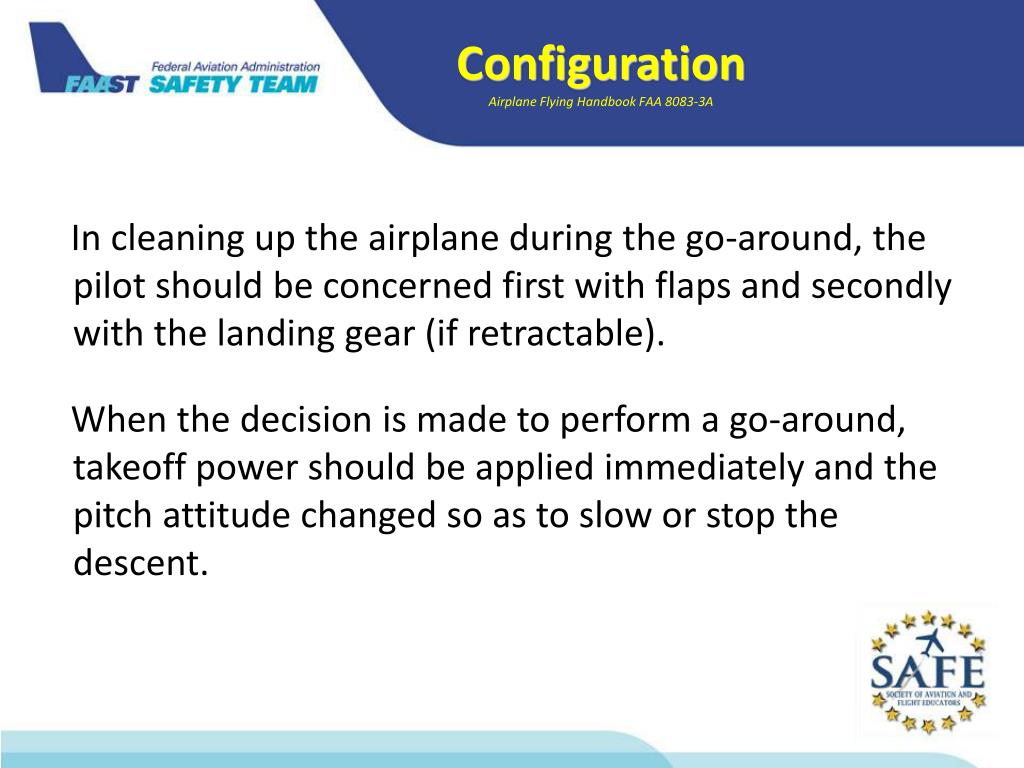 Federal Aviation Administration
FAAST SAFETY TEAM

Configuration
Airplane Flying Handbook FAA 8083-3A

In cleaning up the airplane during the go-around, the pilot should be concerned first with flaps and secondly with the landing gear (if retractable).

When the decision is made to perform a go-around, takeoff power should be applied immediately and the pitch attitude changed so as to slow or stop the descent.

SAFE
SOCIETY OF AVIATION AND FLIGHT EDUCATORS